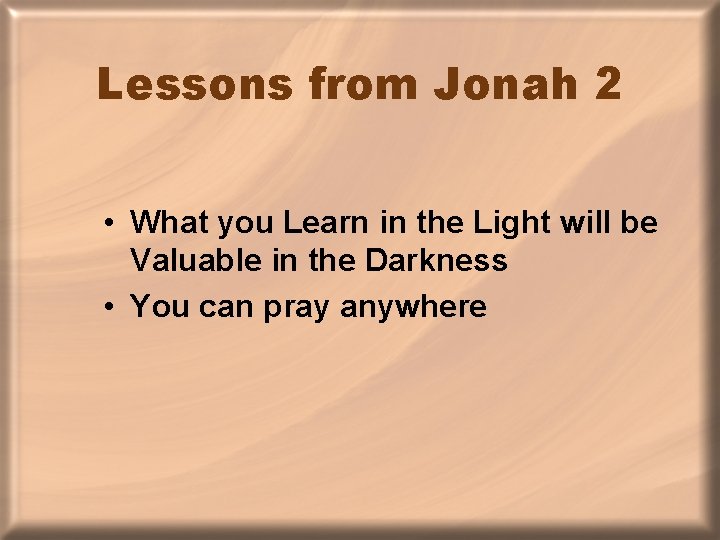 Lessons from Jonah 2

• What you Learn in the Light will be Valuable in the Darkness
• You can pray anywhere